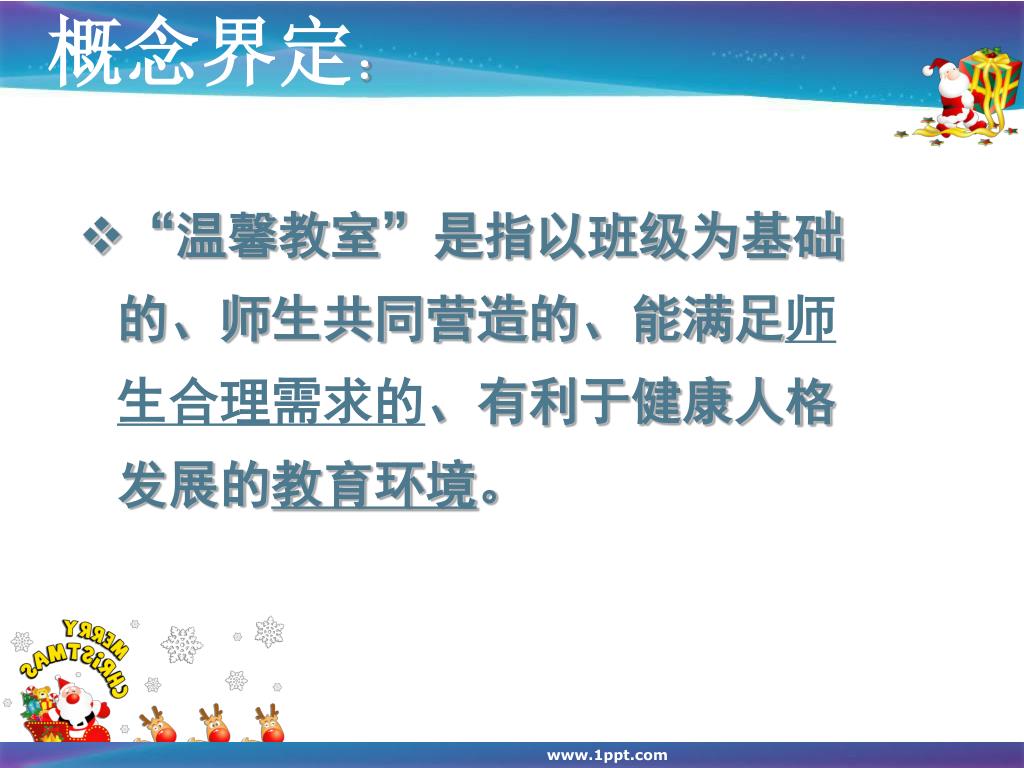 概念界定：

❖ “温馨教室”是指以班级为基础的、师生共同营造的、能满足师生合理需求的、有利于健康人格发展的教育环境。

MERRY CHRISTMAS

www.1ppt.com